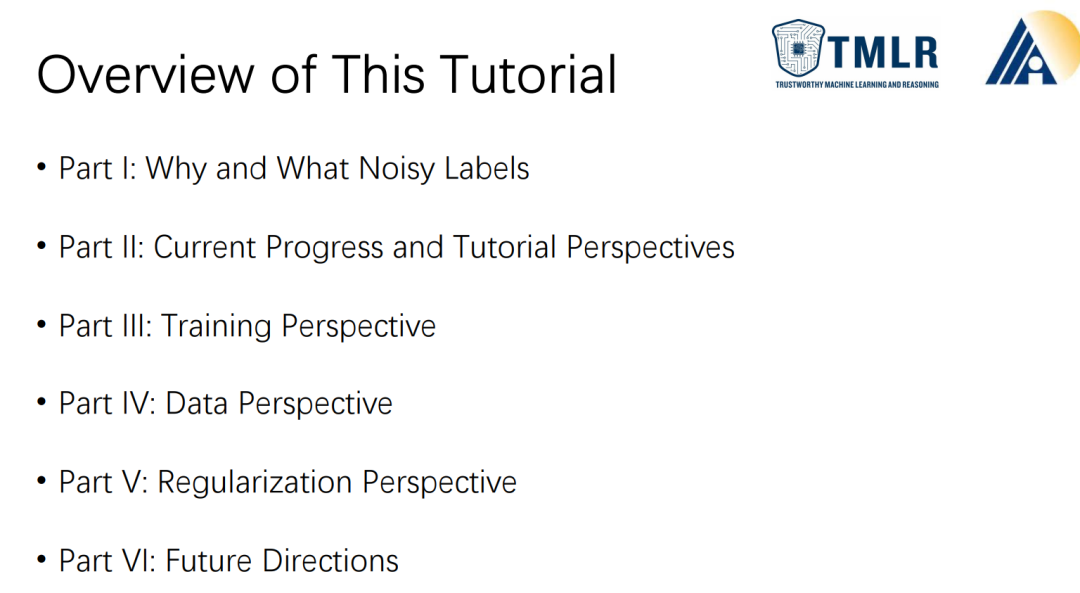 Overview of This Tutorial

TMLR
TRUSTWORTHY MACHINE LEARNING AND REASONING

• Part I: Why and What Noisy Labels

• Part II: Current Progress and Tutorial Perspectives

• Part III: Training Perspective

• Part IV: Data Perspective

• Part V: Regularization Perspective

• Part VI: Future Directions